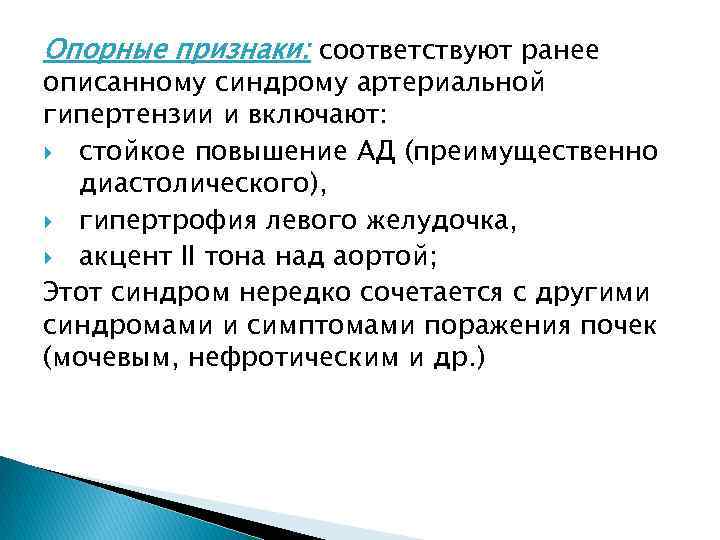 Опорные признаки: соответствуют ранее описанному синдрому артериальной гипертензии и включают:

стойкое повышение АД (преимущественно диастолического),

гипертрофия левого желудочка,

акцент II тона над аортой;

Этот синдром нередко сочетается с другими синдромами и симптомами поражения почек (мочевым, нефротическим и др.)